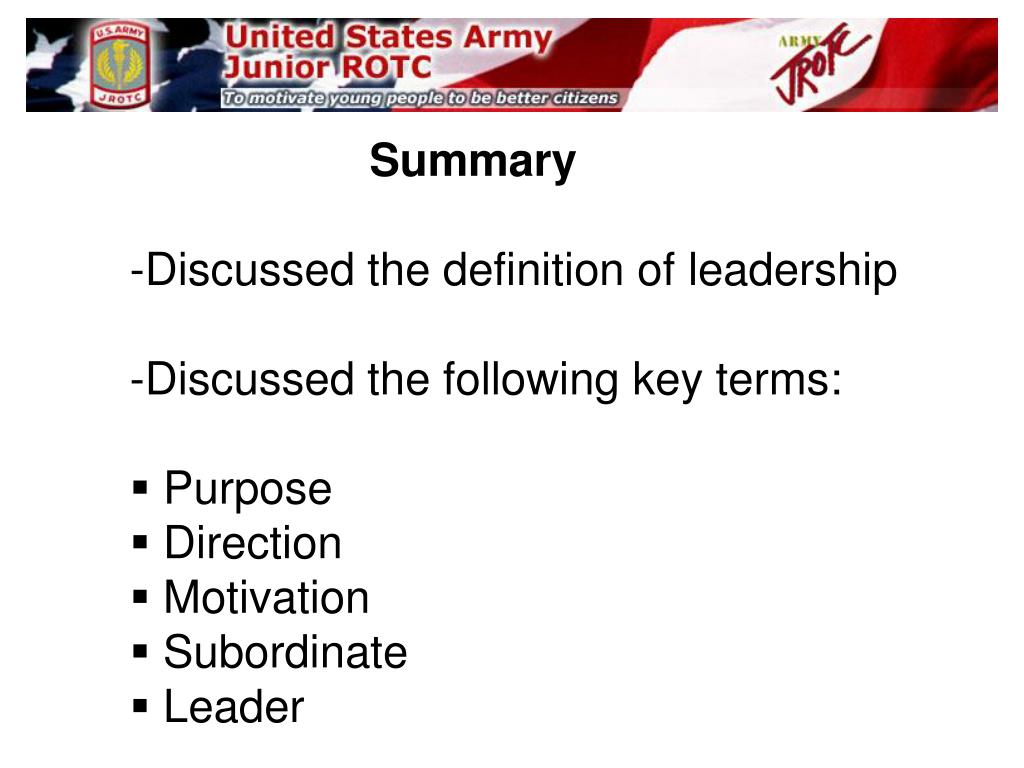 U.S. ARMY
JROTC
United States Army
Junior ROTC
To motivate young people to be better citizens
ARMY
JROTC

Summary

-Discussed the definition of leadership

-Discussed the following key terms:

▪ Purpose
▪ Direction
▪ Motivation
▪ Subordinate
▪ Leader